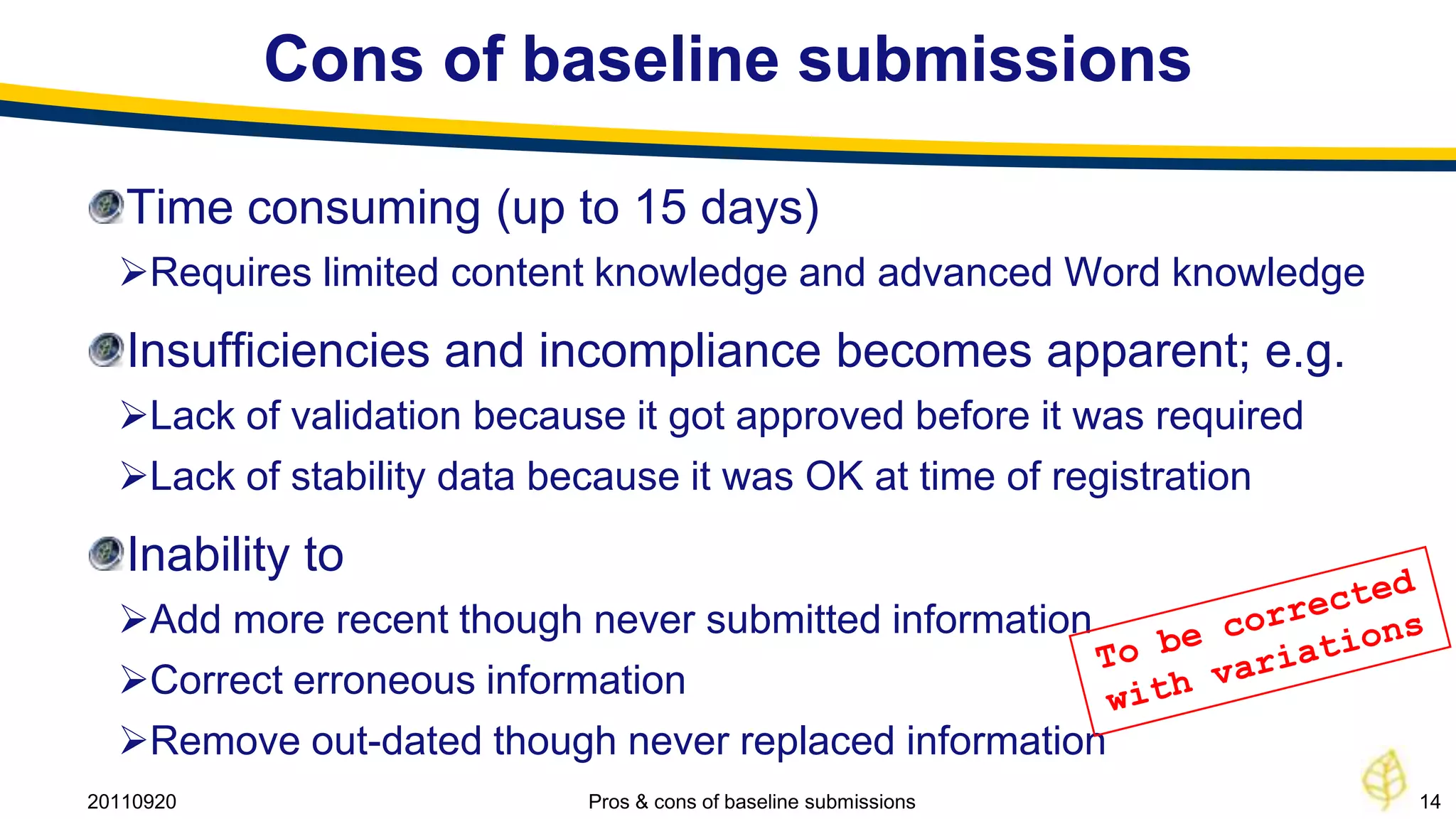 Cons of baseline submissions

Time consuming (up to 15 days)

➢Requires limited content knowledge and advanced Word knowledge

Insufficiencies and incompliance becomes apparent; e.g.

➢Lack of validation because it got approved before it was required

➢Lack of stability data because it was OK at time of registration

Inability to

➢Add more recent though never submitted information

➢Correct erroneous information

➢Remove out-dated though never replaced information

To be corrected with variations

20110920

Pros & cons of baseline submissions

14